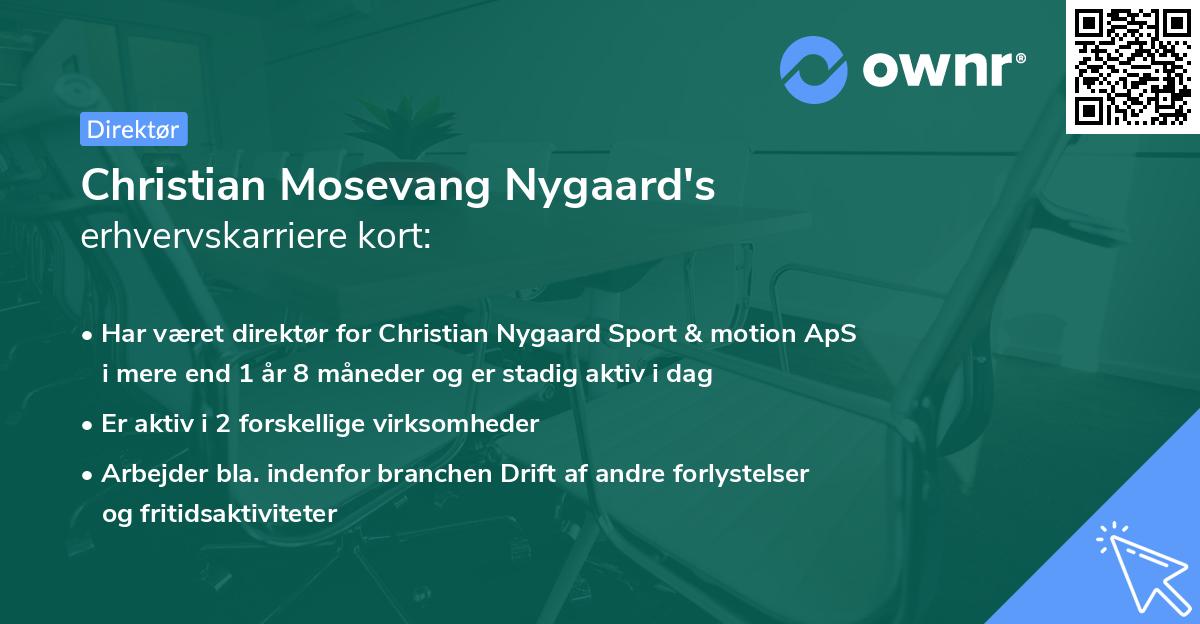 ownr®

Direktør

Christian Mosevang Nygaard's
erhvervskarriere kort:

• Har været direktør for Christian Nygaard Sport & motion ApS i mere end 1 år 8 måneder og er stadig aktiv i dag

• Er aktiv i 2 forskellige virksomheder

• Arbejder bla. indenfor branchen Drift af andre forlystelser og fritidsaktiviteter